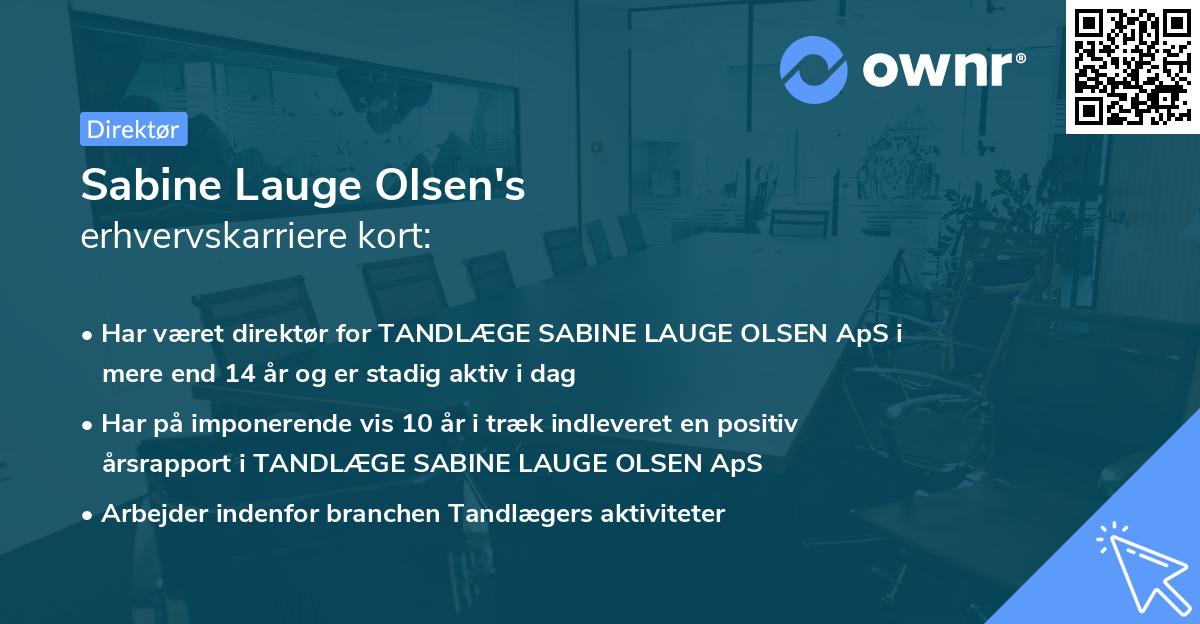 ownr®

Direktør

Sabine Lauge Olsen's
erhvervskarriere kort:

• Har været direktør for TANDLÆGE SABINE LAUGE OLSEN ApS i mere end 14 år og er stadig aktiv i dag

• Har på imponerende vis 10 år i træk indleveret en positiv årsrapport i TANDLÆGE SABINE LAUGE OLSEN ApS

• Arbejder indenfor branchen Tandlægers aktiviteter